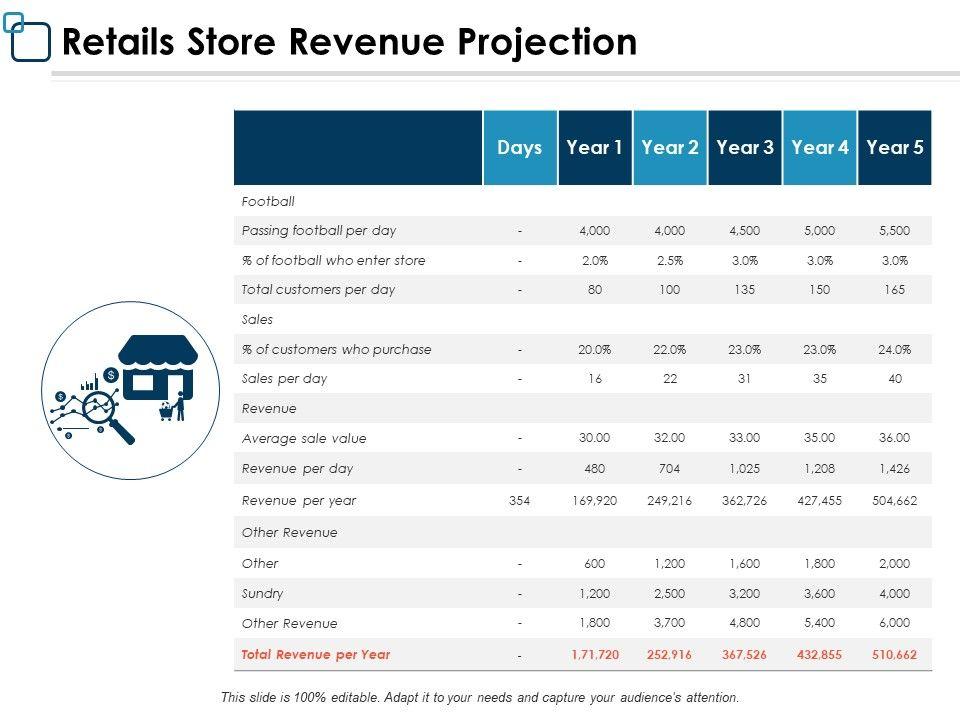 Retails Store Revenue Projection

| | Days | Year 1 | Year 2 | Year 3 | Year 4 | Year 5 |
|---|---|---|---|---|---|---|
| Football | | | | | | |
| Passing football per day | - | 4,000 | 4,000 | 4,500 | 5,000 | 5,500 |
| % of football who enter store | - | 2.0% | 2.5% | 3.0% | 3.0% | 3.0% |
| Total customers per day | - | 80 | 100 | 135 | 150 | 165 |
| Sales | | | | | | |
| % of customers who purchase | - | 20.0% | 22.0% | 23.0% | 23.0% | 24.0% |
| Sales per day | - | 16 | 22 | 31 | 35 | 40 |
| Revenue | | | | | | |
| Average sale value | - | 30.00 | 32.00 | 33.00 | 35.00 | 36.00 |
| Revenue per day | - | 480 | 704 | 1,025 | 1,208 | 1,426 |
| Revenue per year | 354 | 169,920 | 249,216 | 362,726 | 427,455 | 504,662 |
| Other Revenue | | | | | | |
| Other | - | 600 | 1,200 | 1,600 | 1,800 | 2,000 |
| Sundry | - | 1,200 | 2,500 | 3,200 | 3,600 | 4,000 |
| Other Revenue | - | 1,800 | 3,700 | 4,800 | 5,400 | 6,000 |
| Total Revenue per Year | - | 1,71,720 | 252,916 | 367,526 | 432,855 | 510,662 |

This slide is 100% editable. Adapt it to your needs and capture your audience's attention.